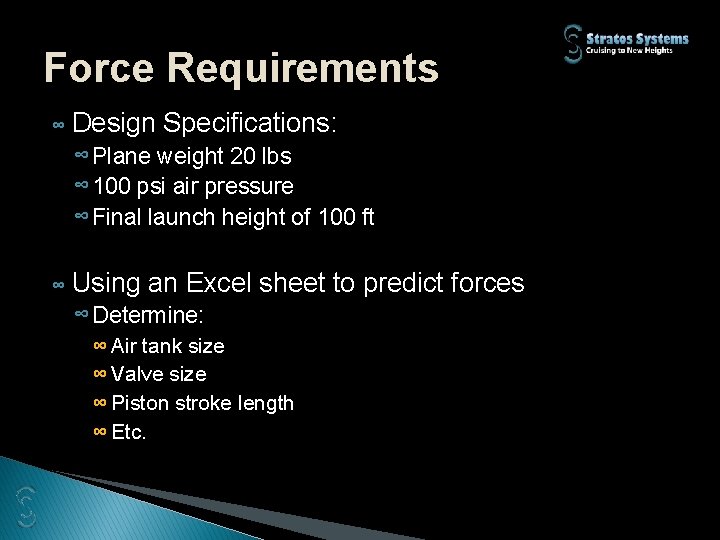 Stratos Systems
Cruising to New Heights

Force Requirements

∞ Design Specifications:
∞ Plane weight 20 lbs
∞ 100 psi air pressure
∞ Final launch height of 100 ft

∞ Using an Excel sheet to predict forces
∞ Determine:
∞ Air tank size
∞ Valve size
∞ Piston stroke length
∞ Etc.